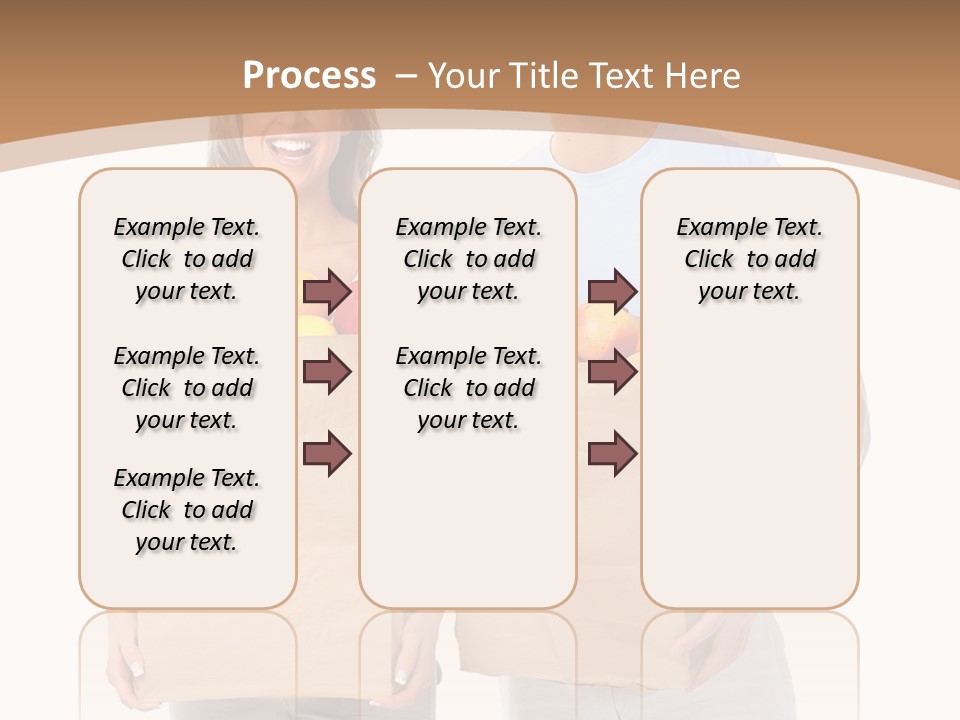 Process – Your Title Text Here

Example Text. Click to add your text.

Example Text. Click to add your text.

Example Text. Click to add your text.

Example Text. Click to add your text.

Example Text. Click to add your text.

Example Text. Click to add your text.